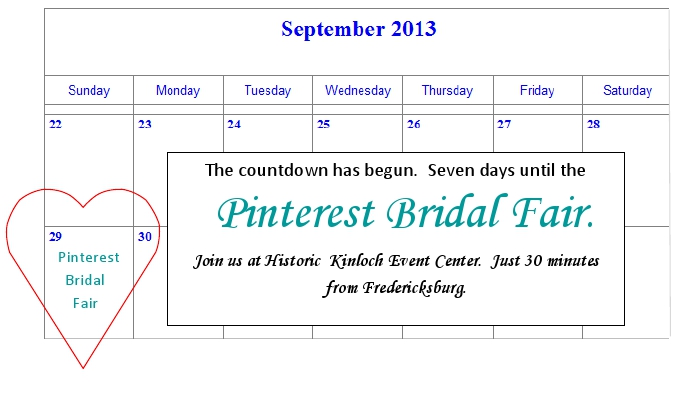 September 2013

| Sunday | Monday | Tuesday | Wednesday | Thursday | Friday | Saturday |
|---|---|---|---|---|---|---|
| 22 | 23 | 24 | 25 | 26 | 27 | 28 |
| 29 Pinterest Bridal Fair | 30 | | | | | |

The countdown has begun. Seven days until the

Pinterest Bridal Fair.

Join us at Historic Kinloch Event Center. Just 30 minutes from Fredericksburg.